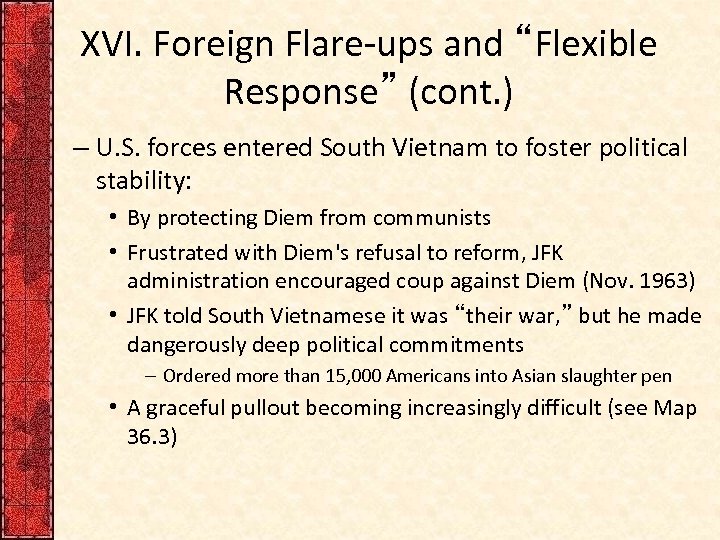 XVI. Foreign Flare-ups and “Flexible Response” (cont.)

– U.S. forces entered South Vietnam to foster political stability:

• By protecting Diem from communists

• Frustrated with Diem's refusal to reform, JFK administration encouraged coup against Diem (Nov. 1963)

• JFK told South Vietnamese it was “their war,” but he made dangerously deep political commitments

– Ordered more than 15,000 Americans into Asian slaughter pen

• A graceful pullout becoming increasingly difficult (see Map 36.3)